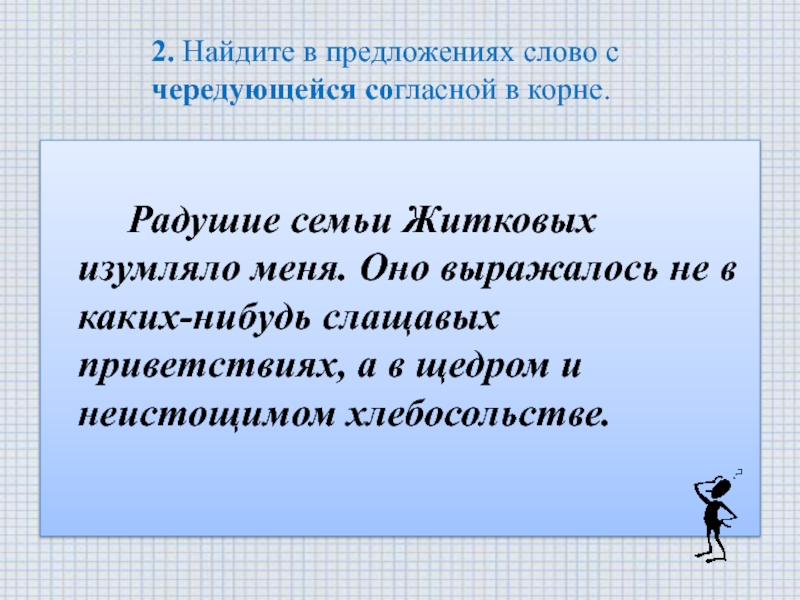 2. Найдите в предложениях слово с чередующейся согласной в корне.

Радушие семьи Житковых изумляло меня. Оно выражалось не в каких-нибудь слащавых приветствиях, а в щедром и неистощимом хлебосольстве.